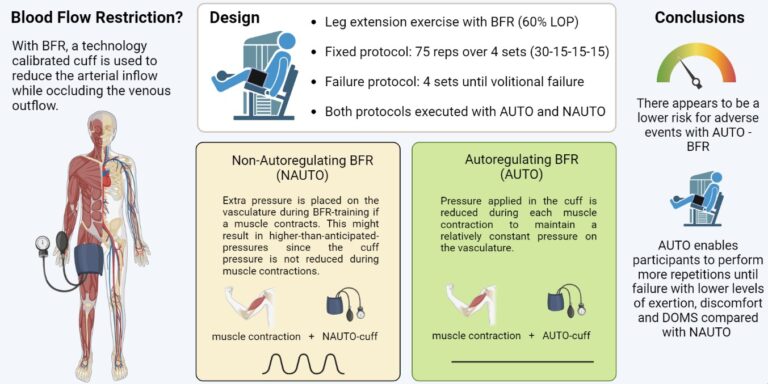 Blood Flow Restriction?

With BFR, a technology calibrated cuff is used to reduce the arterial inflow while occluding the venous outflow.

Design

• Leg extension exercise with BFR (60% LOP)
• Fixed protocol: 75 reps over 4 sets (30-15-15-15)
• Failure protocol: 4 sets until volitional failure
• Both protocols executed with AUTO and NAUTO

Non-Autoregulating BFR (NAUTO)

Extra pressure is placed on the vasculature during BFR-training if a muscle contracts. This might result in higher-than-anticipated-pressures since the cuff pressure is not reduced during muscle contractions.

muscle contraction + NAUTO-cuff

Autoregulating BFR (AUTO)

Pressure applied in the cuff is reduced during each muscle contraction to maintain a relatively constant pressure on the vasculature.

muscle contraction + AUTO-cuff

Conclusions

There appears to be a lower risk for adverse events with AUTO - BFR

AUTO enables participants to perform more repetitions until failure with lower levels of exertion, discomfort and DOMS compared with NAUTO